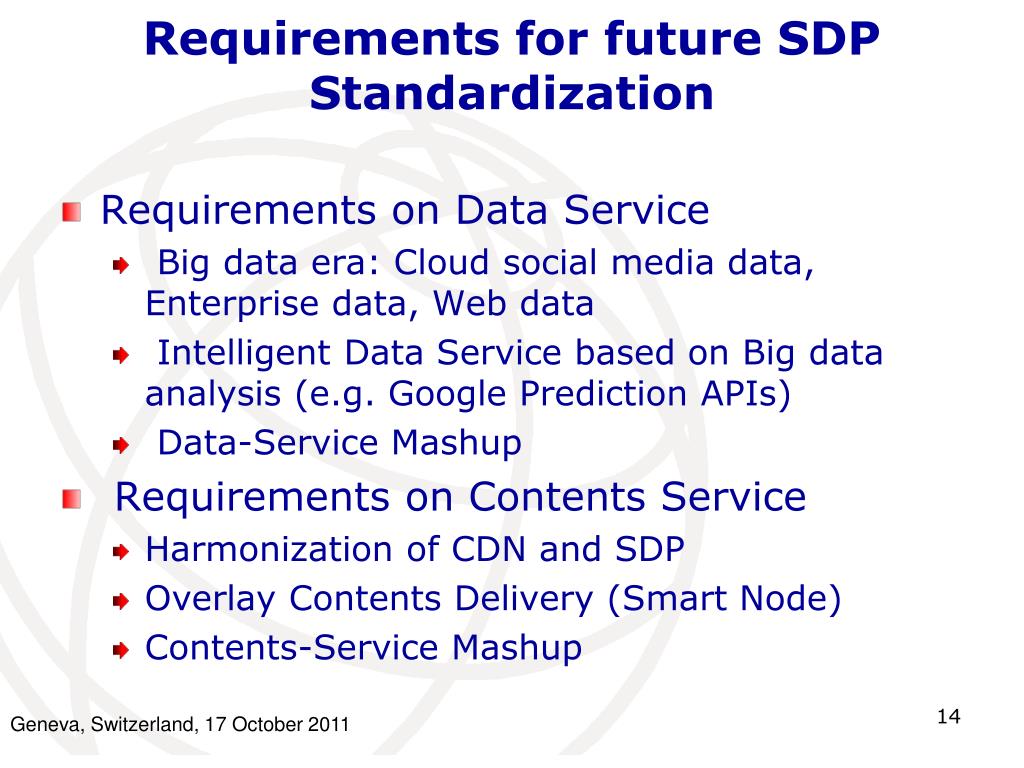 Requirements for future SDP Standardization

Requirements on Data Service

Big data era: Cloud social media data, Enterprise data, Web data

Intelligent Data Service based on Big data analysis (e.g. Google Prediction APIs)

Data-Service Mashup

Requirements on Contents Service

Harmonization of CDN and SDP

Overlay Contents Delivery (Smart Node)

Contents-Service Mashup

Geneva, Switzerland, 17 October 2011

14